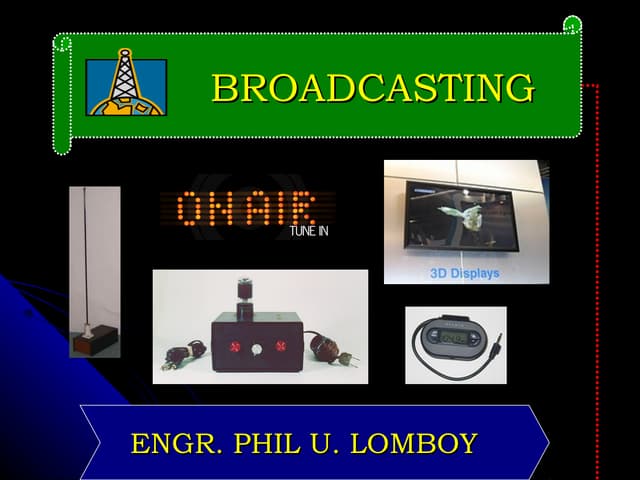 BROADCASTING

ON AIR
TUNE IN

3D Displays

ENGR. PHIL U. LOMBOY